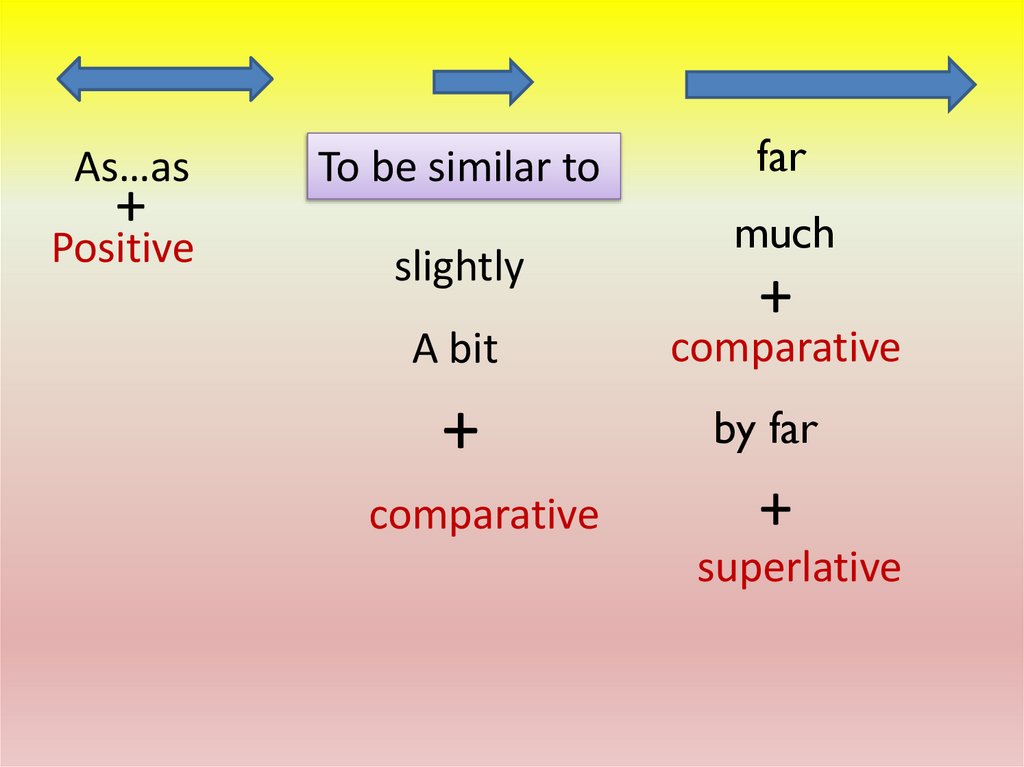 As…as
+
Positive

To be similar to

slightly

A bit

+

comparative

far

much

+

comparative

by far

+

superlative